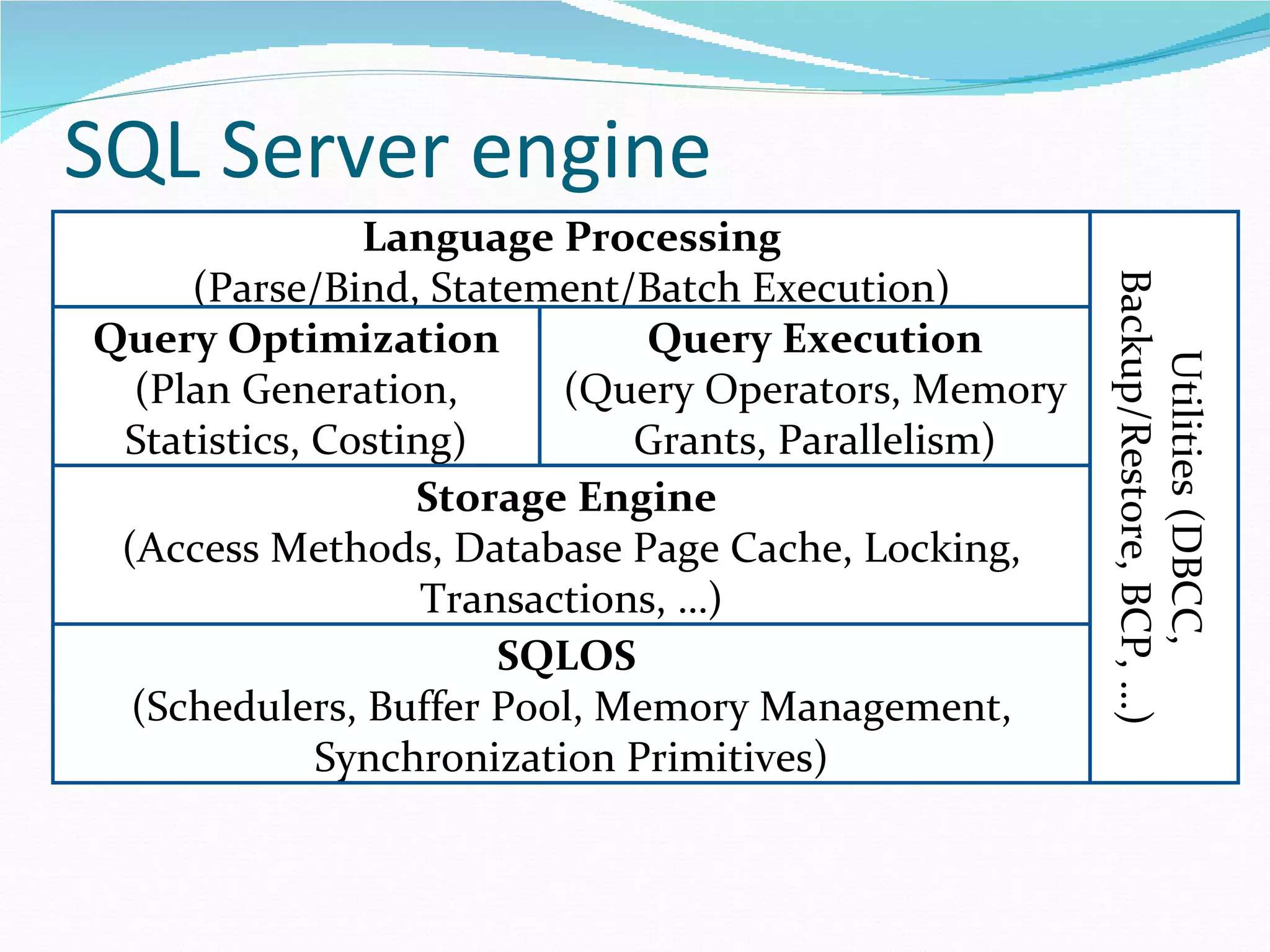 SQL Server engine

Language Processing
(Parse/Bind, Statement/Batch Execution)

Query Optimization
(Plan Generation, Statistics, Costing)

Query Execution
(Query Operators, Memory Grants, Parallelism)

Storage Engine
(Access Methods, Database Page Cache, Locking, Transactions, …)

SQLOS
(Schedulers, Buffer Pool, Memory Management, Synchronization Primitives)

Utilities (DBCC, Backup/Restore, BCP, …)